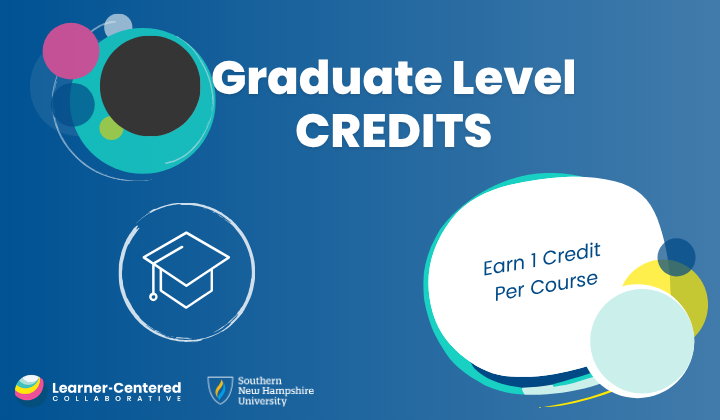 Graduate Level
CREDITS

Earn 1 Credit
Per Course

Learner-Centered
COLLABORATIVE

Southern
New Hampshire
University